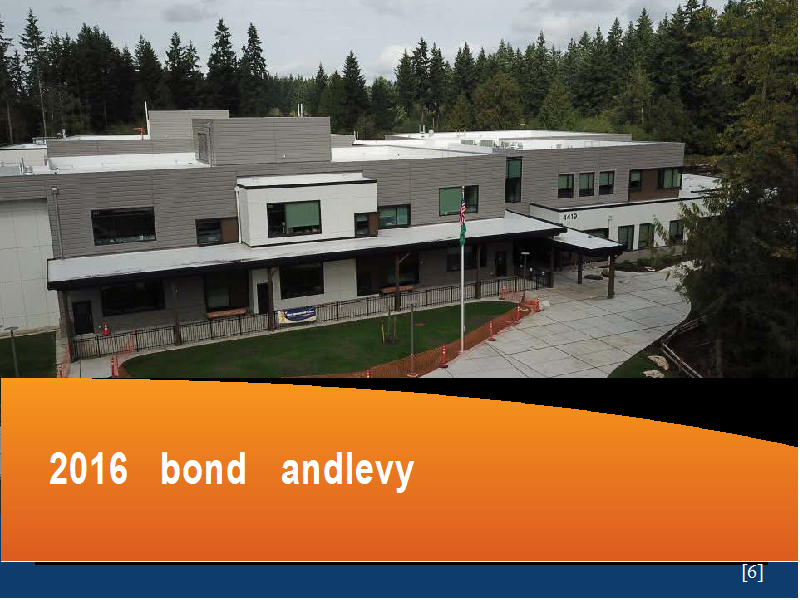 2016 bond andlevy

[6]